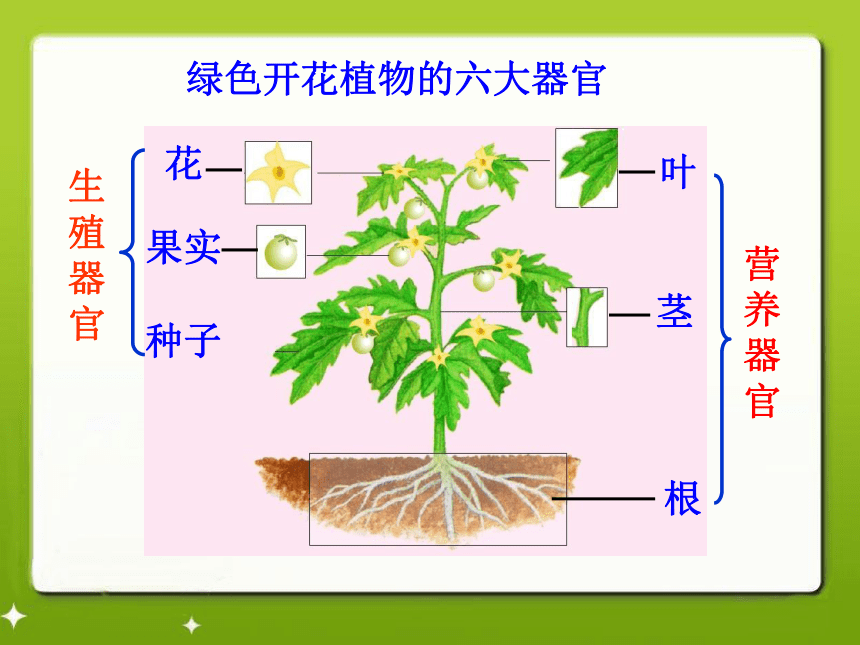 绿色开花植物的六大器官

生殖器官

花

果实

种子

叶

茎

根

营养器官